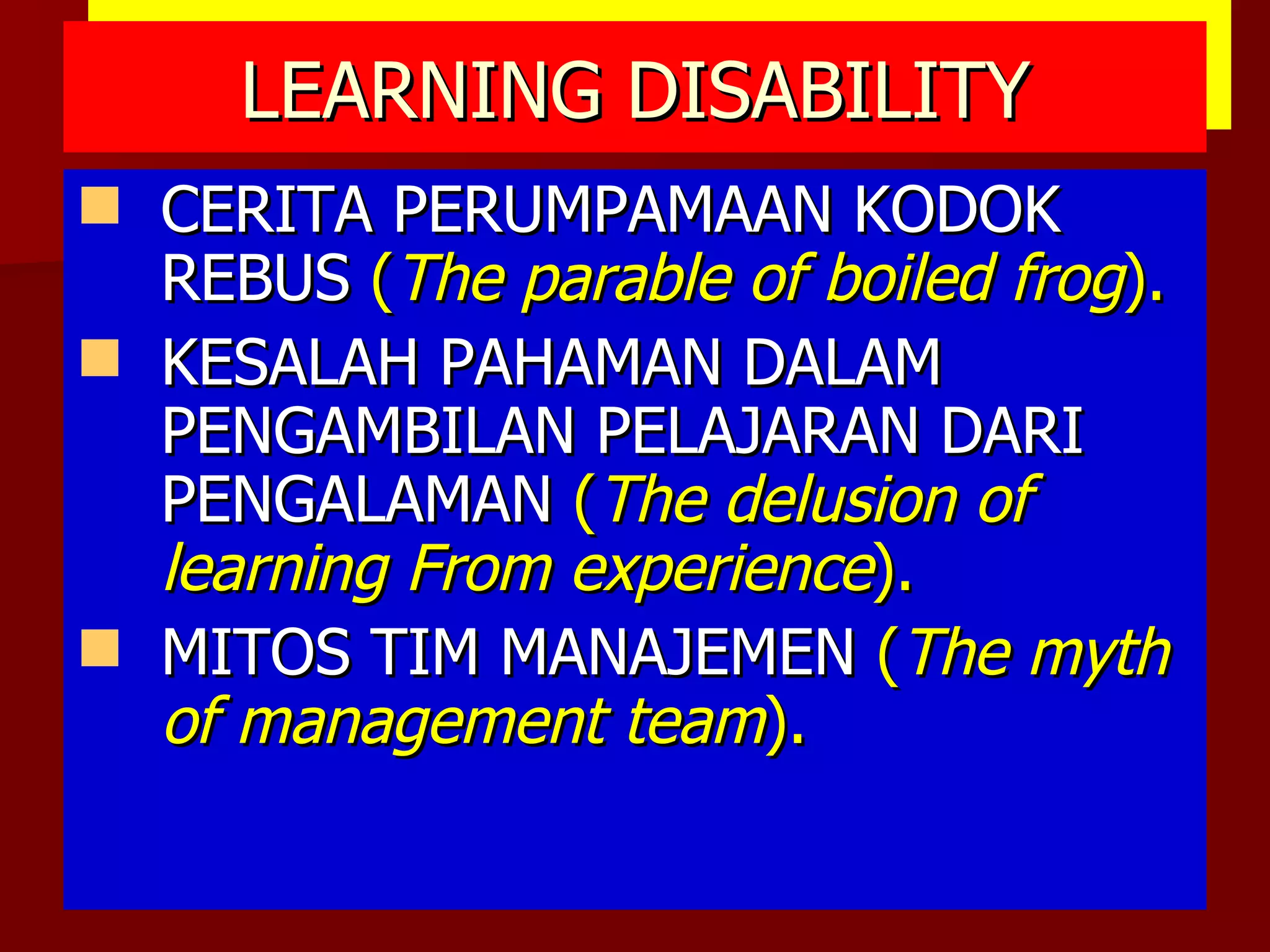 LEARNING DISABILITY

CERITA PERUMPAMAAN KODOK REBUS (The parable of boiled frog).

KESALAH PAHAMAN DALAM PENGAMBILAN PELAJARAN DARI PENGALAMAN (The delusion of learning From experience).

MITOS TIM MANAJEMEN (The myth of management team).